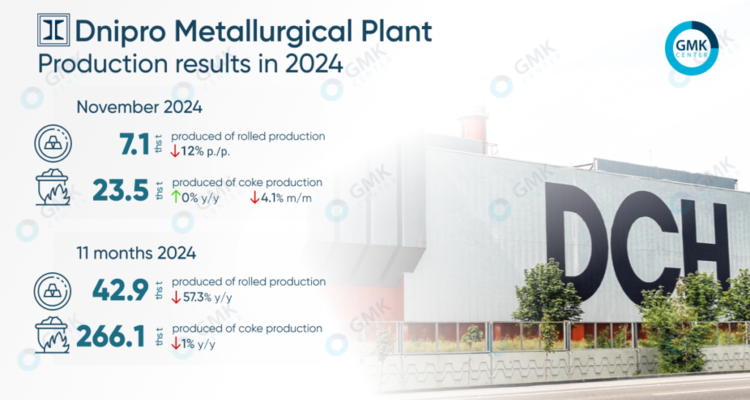 Dnipro Metallurgical Plant
Production results in 2024

GMK CENTER

November 2024

7.1 ths t produced of rolled production
↓12% p./p.

23.5 ths t produced of coke production
↑0% y/y ↓4.1% m/m

11 months 2024

42.9 ths t produced of rolled production
↓57.3% y/y

266.1 ths t produced of coke production
↓1% y/y

DCH